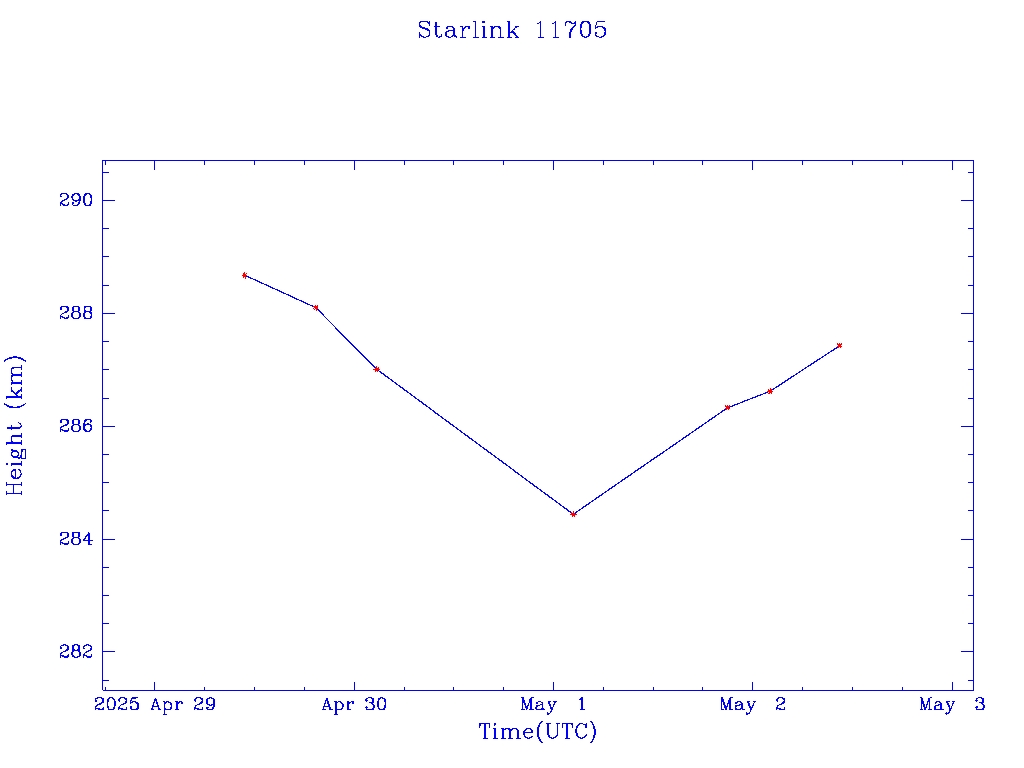 Starlink 11705

Height (km)

290
288
286
284
282

2025 Apr 29
Apr 30
May 1
May 2
May 3

Time(UTC)